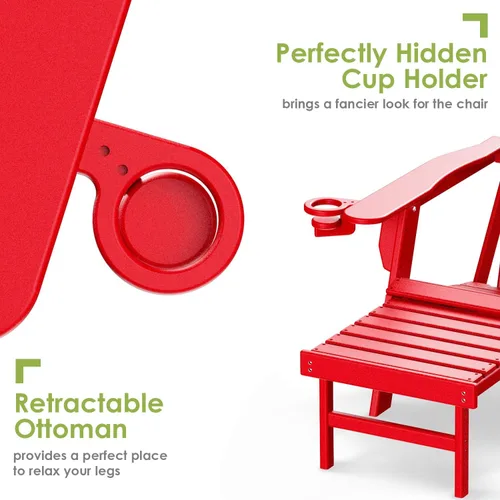 Perfectly Hidden Cup Holder
brings a fancier look for the chair

Retractable Ottoman
provides a perfect place to relax your legs